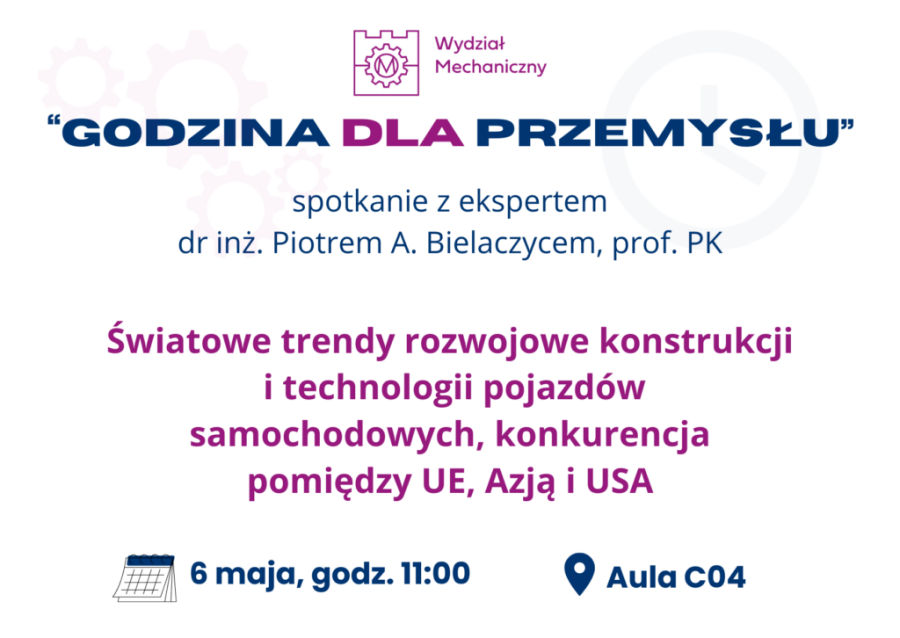 Wydział
Mechaniczny

"GODZINA DLA PRZEMYSŁU"

spotkanie z ekspertem
dr inż. Piotrem A. Bielaczycem, prof. PK

Światowe trendy rozwojowe konstrukcji i technologii pojazdów samochodowych, konkurencja pomiędzy UE, Azją i USA

6 maja, godz. 11:00

Aula C04